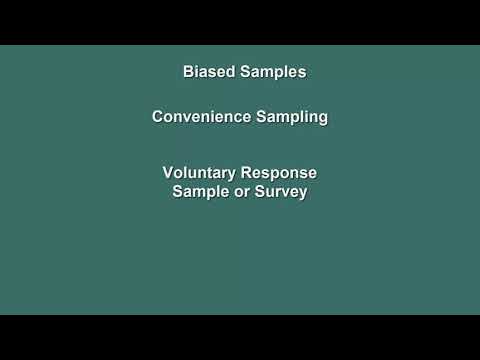 Biased Samples

Convenience Sampling

Voluntary Response
Sample or Survey